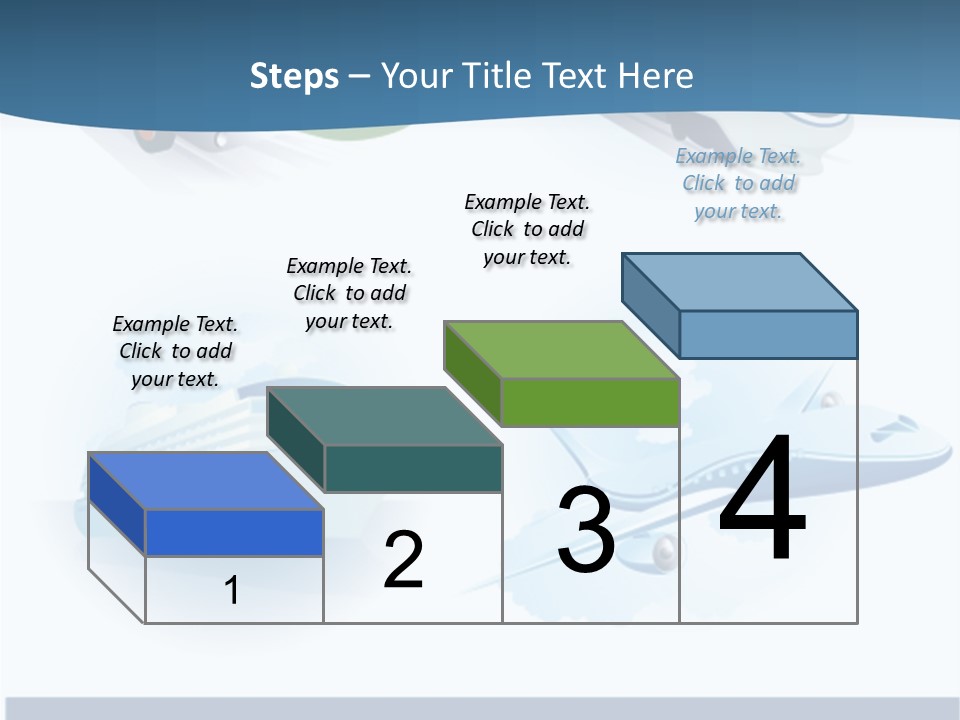 Steps – Your Title Text Here

Example Text. Click to add your text.

Example Text. Click to add your text.

Example Text. Click to add your text.

Example Text. Click to add your text.

1

2

3

4